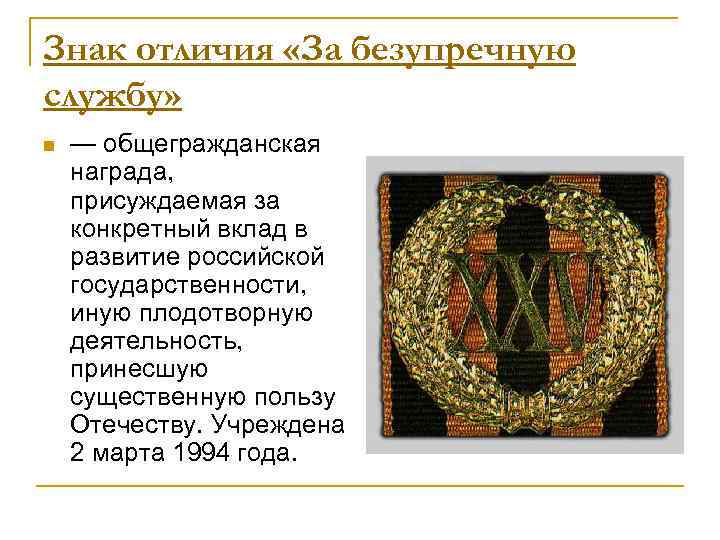 Знак отличия «За безупречную службу»

— общегражданская награда, присуждаемая за конкретный вклад в развитие российской государственности, иную плодотворную деятельность, принесшую существенную пользу Отечеству. Учреждена 2 марта 1994 года.

XXV